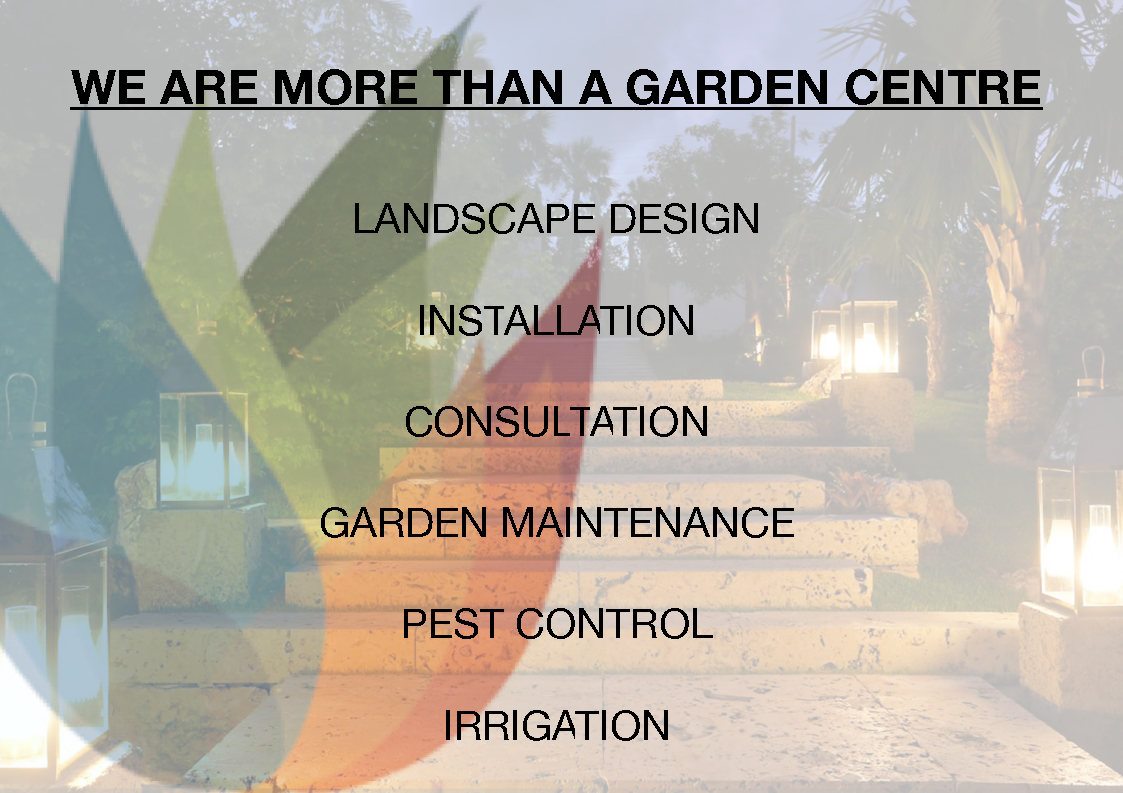 WE ARE MORE THAN A GARDEN CENTRE

LANDSCAPE DESIGN

INSTALLATION

CONSULTATION

GARDEN MAINTENANCE

PEST CONTROL

IRRIGATION